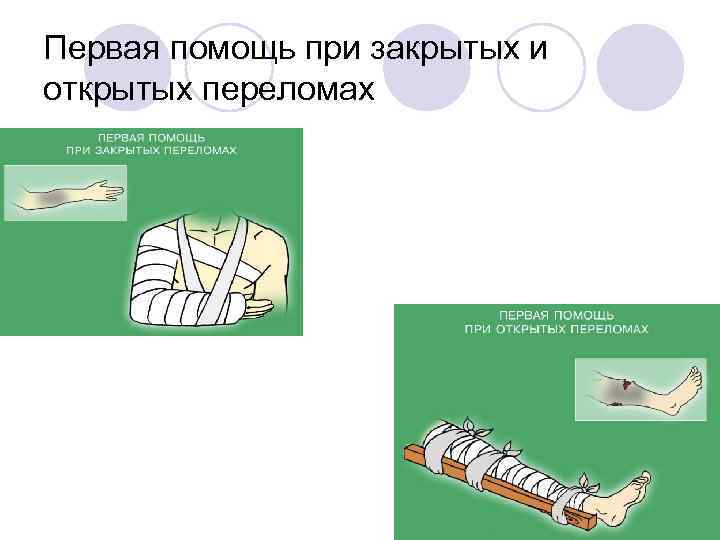 Первая помощь при закрытых и открытых переломах

ПЕРВАЯ ПОМОЩЬ ПРИ ЗАКРЫТЫХ ПЕРЕЛОМАХ

ПЕРВАЯ ПОМОЩЬ ПРИ ОТКРЫТЫХ ПЕРЕЛОМАХ